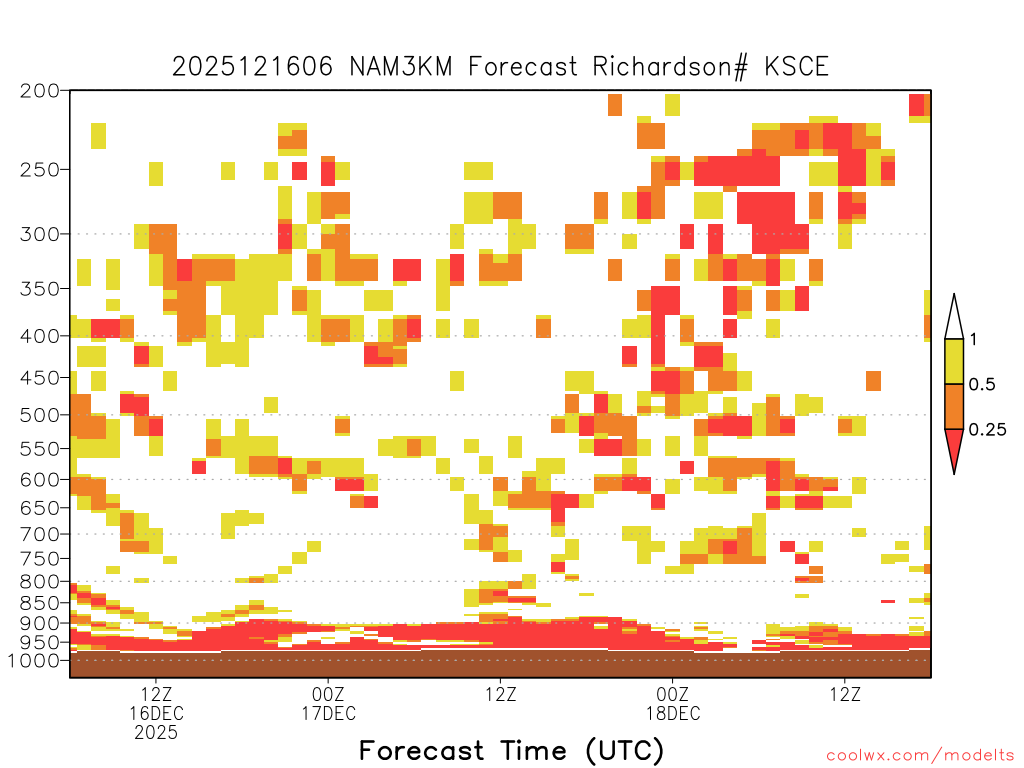 2025121606 NAM3KM Forecast Richardson# KSCE

200
250
300
350
400
450
500
550
600
650
700
750
800
850
900
950
1000

1
0.5
0.25

12Z
16DEC
2025
00Z
17DEC
12Z
00Z
18DEC
12Z

Forecast Time (UTC)

coolwx.com/modelts